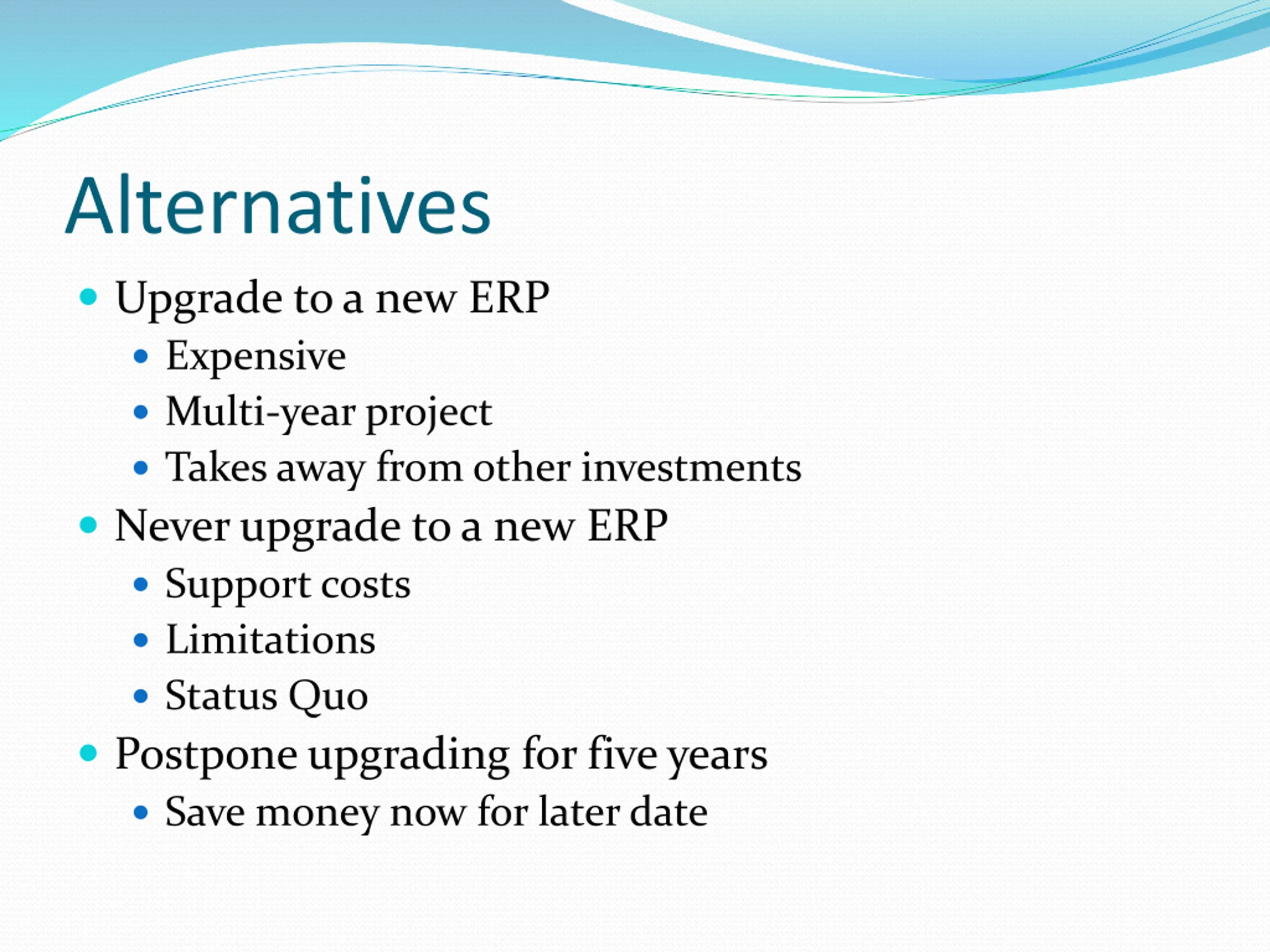 Alternatives

- Upgrade to a new ERP
  - Expensive
  - Multi-year project
  - Takes away from other investments
- Never upgrade to a new ERP
  - Support costs
  - Limitations
  - Status Quo
- Postpone upgrading for five years
  - Save money now for later date